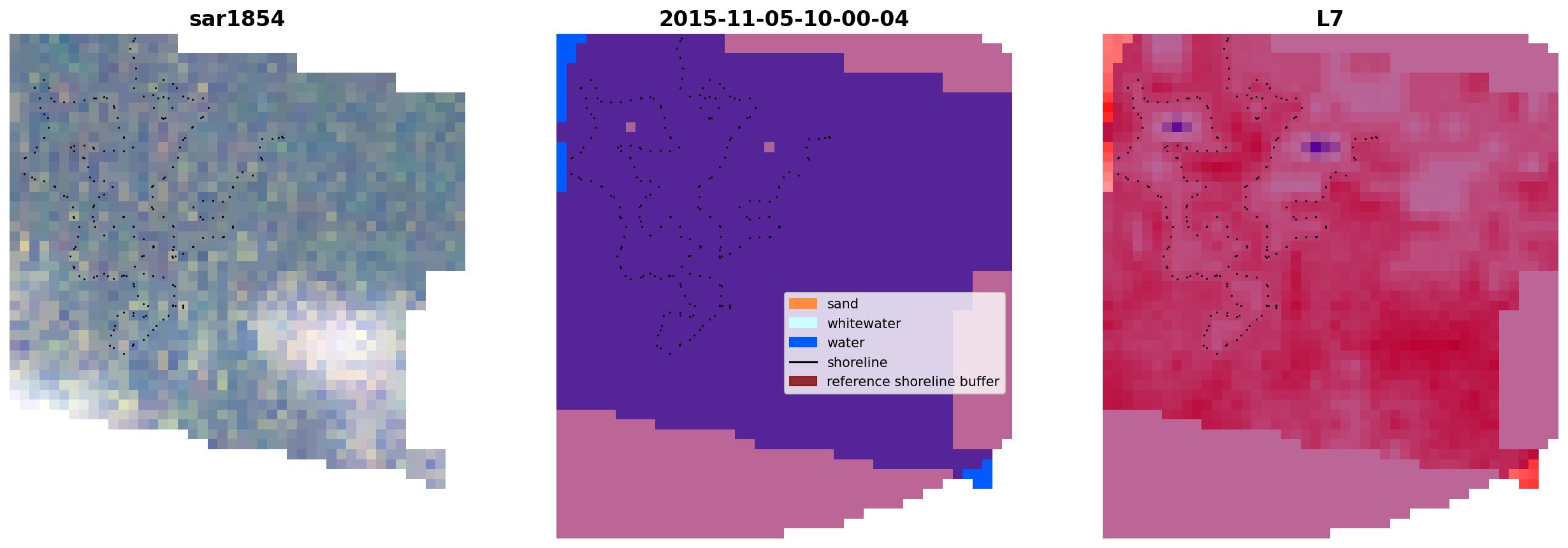 sar1854

2015-11-05-10-00-04

sand
whitewater
water
shoreline
reference shoreline buffer

L7